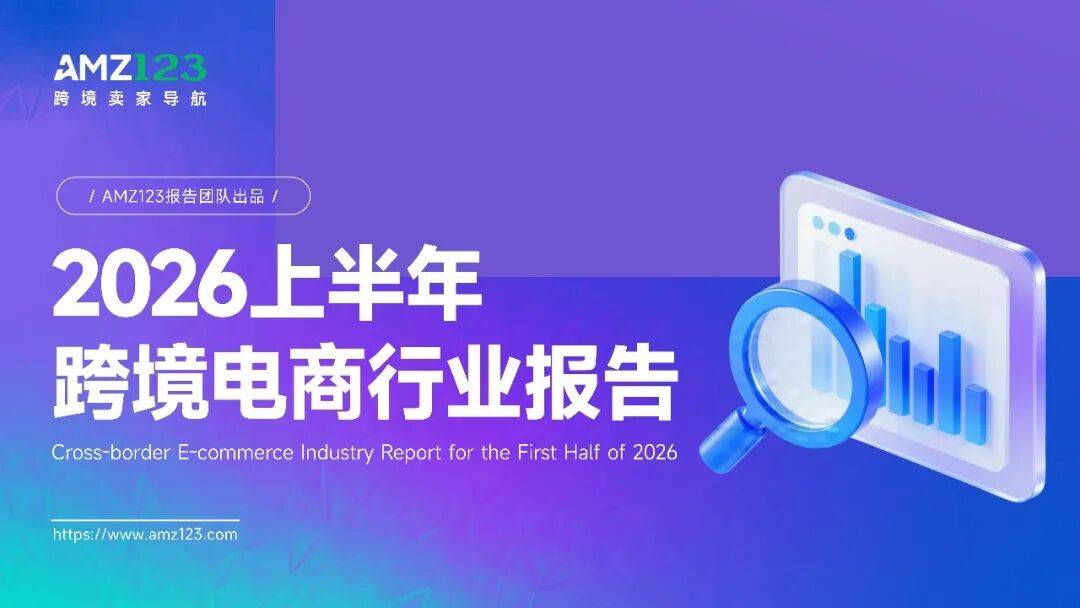 AMZ123
跨境卖家导航

/ AMZ123报告团队出品 /

2026上半年
跨境电商行业报告

Cross-border E-commerce Industry Report for the First Half of 2026

https://www.amz123.com